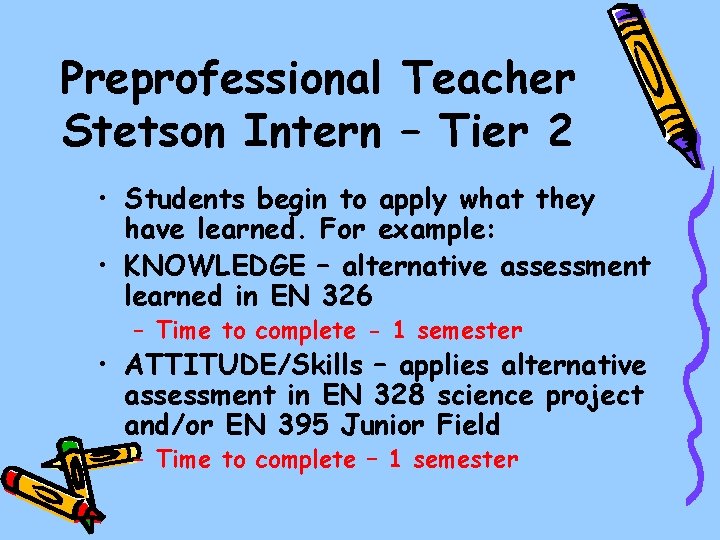 Preprofessional Teacher Stetson Intern – Tier 2

• Students begin to apply what they have learned. For example:
• KNOWLEDGE – alternative assessment learned in EN 326
– Time to complete - 1 semester
• ATTITUDE/Skills – applies alternative assessment in EN 328 science project and/or EN 395 Junior Field
– Time to complete – 1 semester